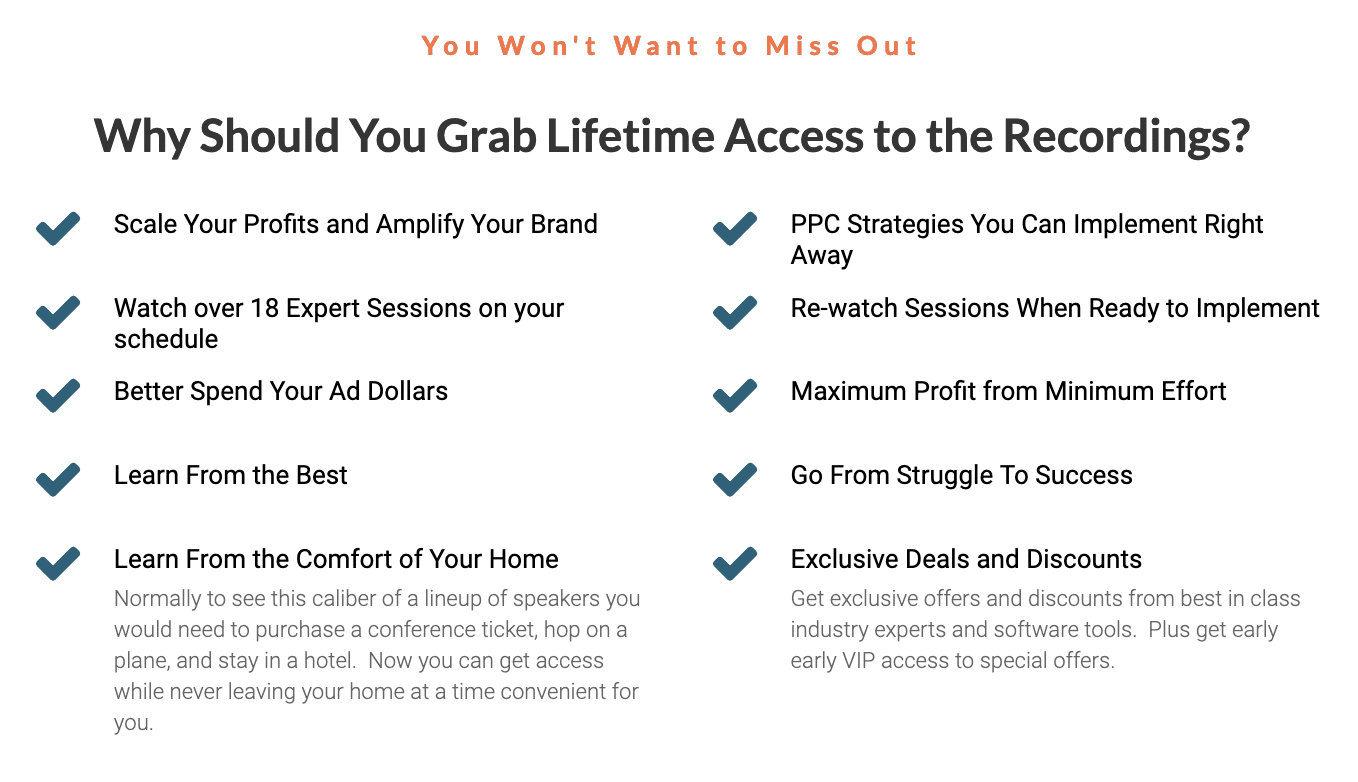 You Won't Want to Miss Out

Why Should You Grab Lifetime Access to the Recordings?

Scale Your Profits and Amplify Your Brand

Watch over 18 Expert Sessions on your schedule

Better Spend Your Ad Dollars

Learn From the Best

Learn From the Comfort of Your Home

Normally to see this caliber of a lineup of speakers you would need to purchase a conference ticket, hop on a plane, and stay in a hotel.  Now you can get access while never leaving your home at a time convenient for you.

PPC Strategies You Can Implement Right Away

Re-watch Sessions When Ready to Implement

Maximum Profit from Minimum Effort

Go From Struggle To Success

Exclusive Deals and Discounts

Get exclusive offers and discounts from best in class industry experts and software tools.  Plus get early early VIP access to special offers.